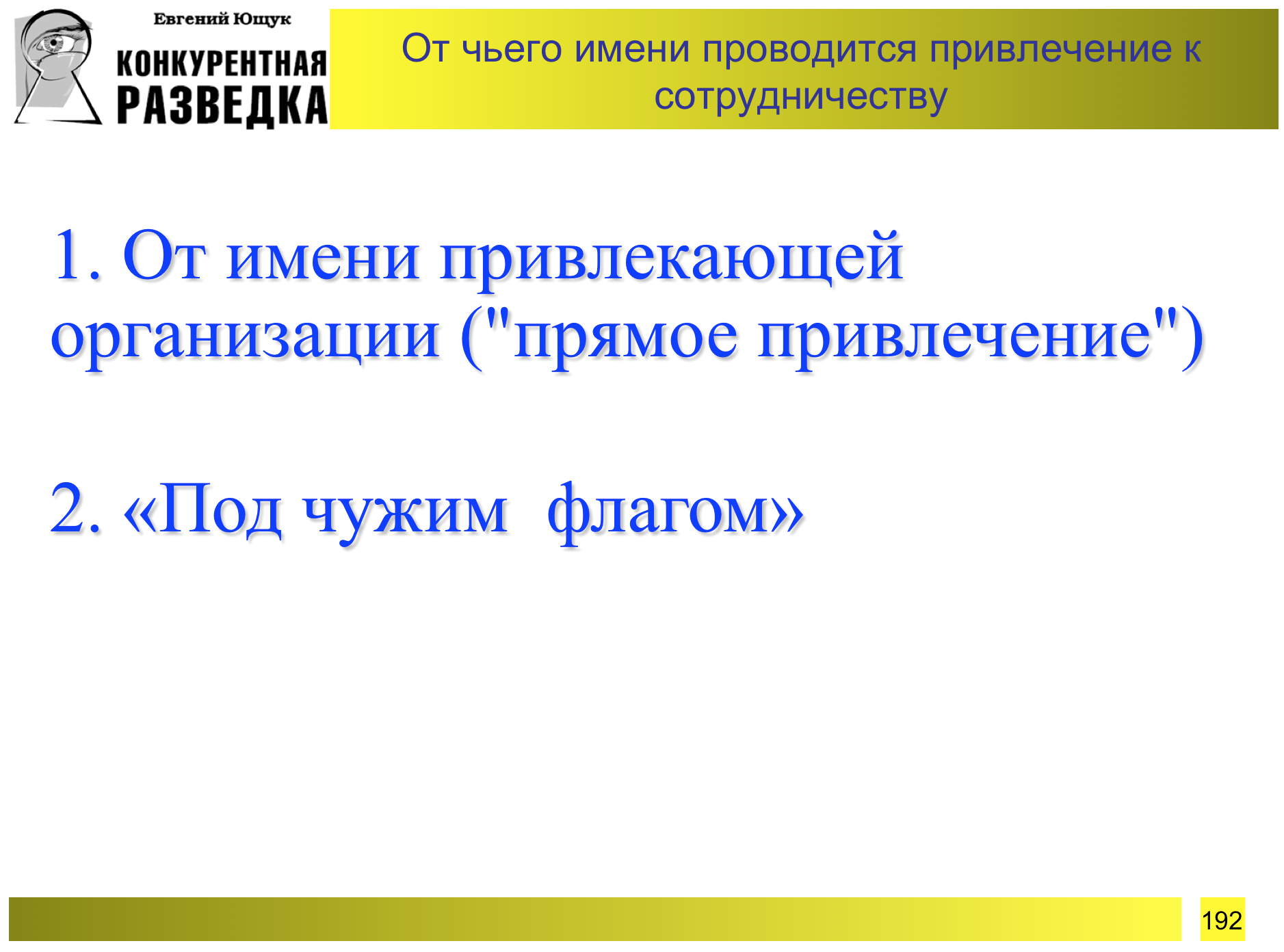 Евгений Ющук
КОНКУРЕНТНАЯ РАЗВЕДКА

От чьего имени проводится привлечение к сотрудничеству

1. От имени привлекающей организации ("прямое привлечение")

2. «Под чужим флагом»

192